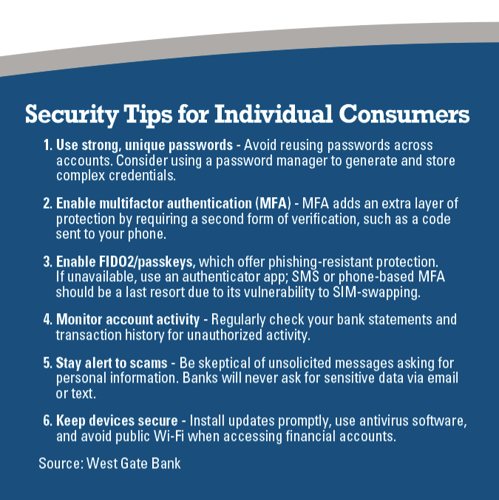 Security Tips for Individual Consumers

1. Use strong, unique passwords - Avoid reusing passwords across accounts. Consider using a password manager to generate and store complex credentials.

2. Enable multifactor authentication (MFA) - MFA adds an extra layer of protection by requiring a second form of verification, such as a code sent to your phone.

3. Enable FIDO2/passkeys, which offer phishing-resistant protection. If unavailable, use an authenticator app; SMS or phone-based MFA should be a last resort due to its vulnerability to SIM-swapping.

4. Monitor account activity - Regularly check your bank statements and transaction history for unauthorized activity.

5. Stay alert to scams - Be skeptical of unsolicited messages asking for personal information. Banks will never ask for sensitive data via email or text.

6. Keep devices secure - Install updates promptly, use antivirus software, and avoid public Wi-Fi when accessing financial accounts.

Source: West Gate Bank